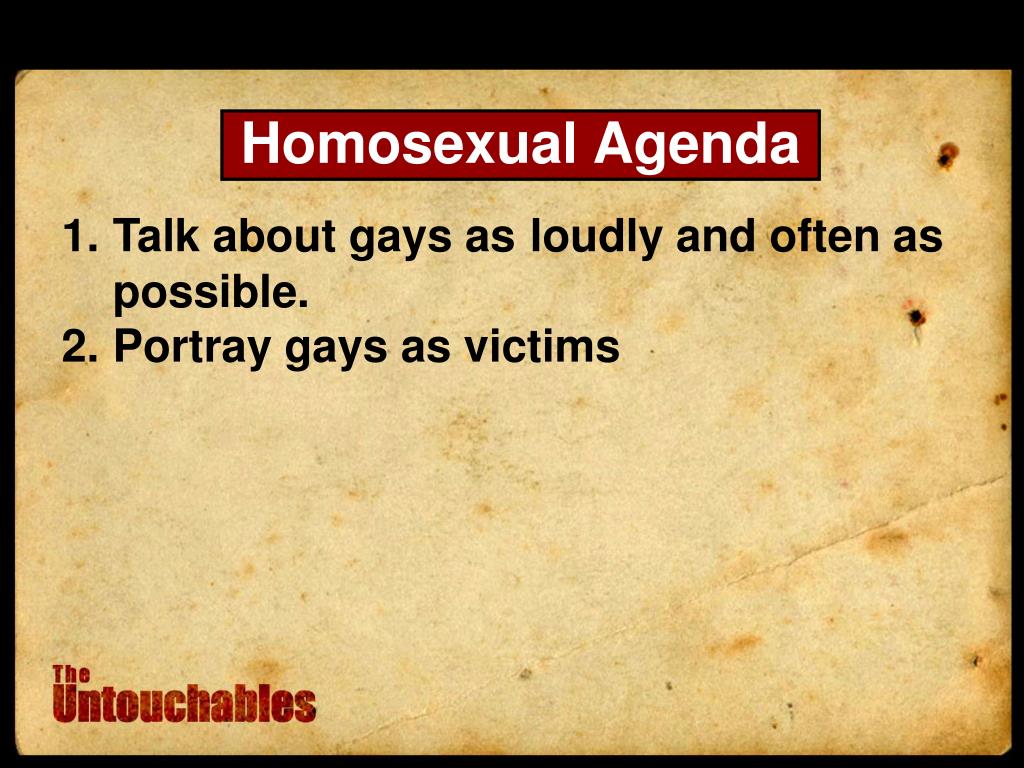 Homosexual Agenda

1. Talk about gays as loudly and often as possible.
2. Portray gays as victims

The Untouchables